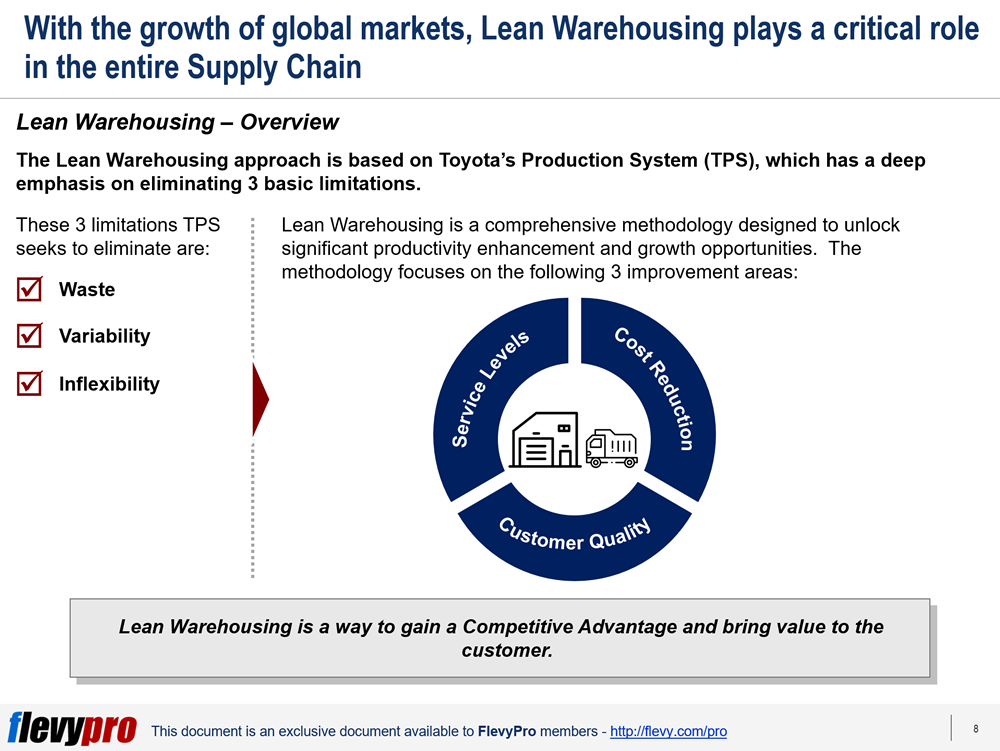 With the growth of global markets, Lean Warehousing plays a critical role in the entire Supply Chain

Lean Warehousing – Overview

The Lean Warehousing approach is based on Toyota's Production System (TPS), which has a deep emphasis on eliminating 3 basic limitations.

These 3 limitations TPS seeks to eliminate are:

Waste

Variability

Inflexibility

Lean Warehousing is a comprehensive methodology designed to unlock significant productivity enhancement and growth opportunities. The methodology focuses on the following 3 improvement areas:

Service Levels

Cost Reduction

Customer Quality

Lean Warehousing is a way to gain a Competitive Advantage and bring value to the customer.

flevypro

This document is an exclusive document available to FlevyPro members - http://flevy.com/pro

8